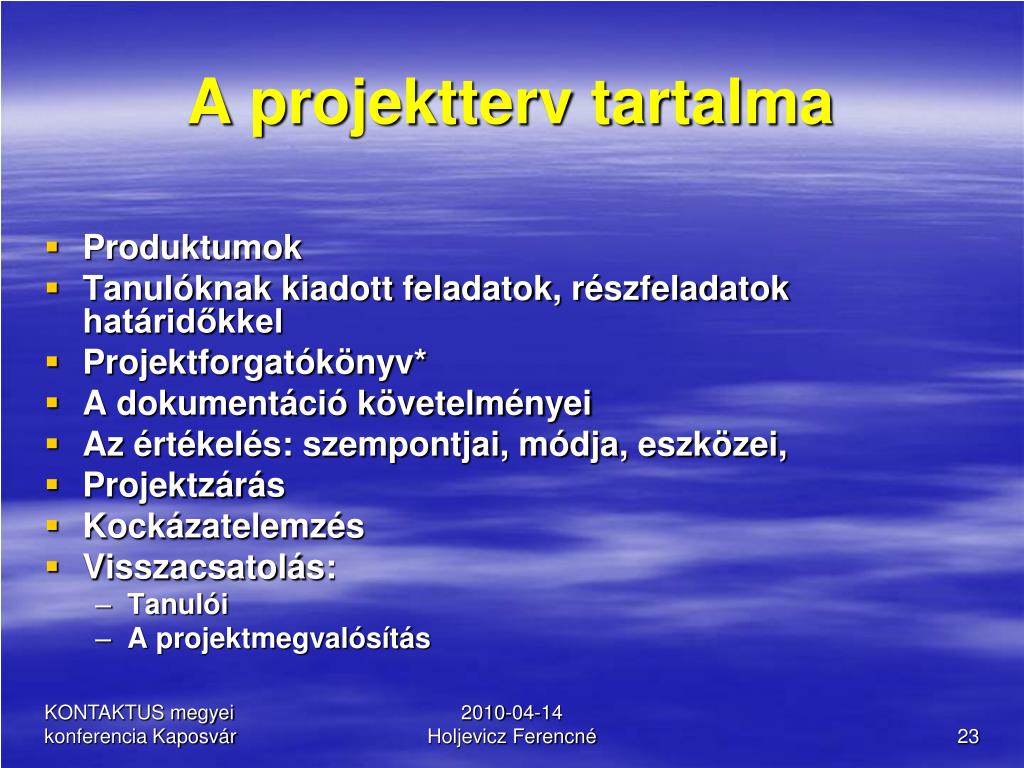 A projektterv tartalma

- Produktumok
- Tanulóknak kiadott feladatok, részfeladatok határidőkkel
- Projektforgatókönyv*
- A dokumentáció követelményei
- Az értékelés: szempontjai, módja, eszközei,
- Projektzárás
- Kockázatelemzés
- Visszacsatolás:
  – Tanulói
  – A projektmegvalósítás

KONTAKTUS megyei konferencia Kaposvár

2010-04-14 Holjevicz Ferencné

23